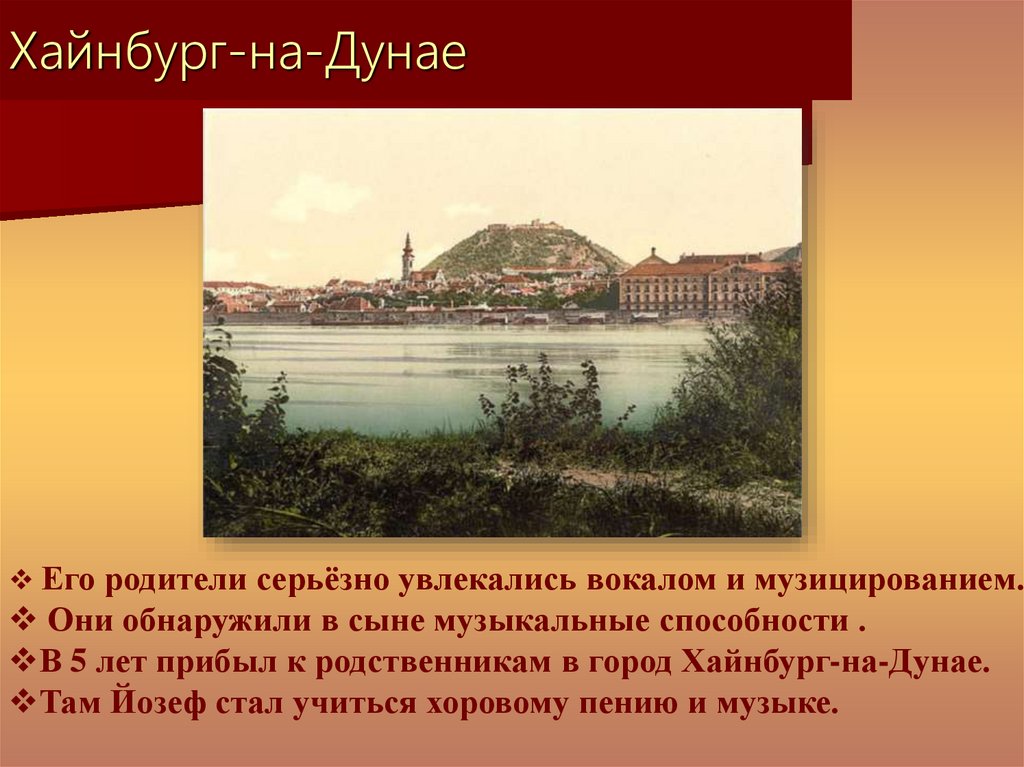 Хайнбург-на-Дунае

❖ Его родители серьёзно увлекались вокалом и музицированием.
❖ Они обнаружили в сыне музыкальные способности .
❖В 5 лет прибыл к родственникам в город Хайнбург-на-Дунае.
❖Там Йозеф стал учиться хоровому пению и музыке.